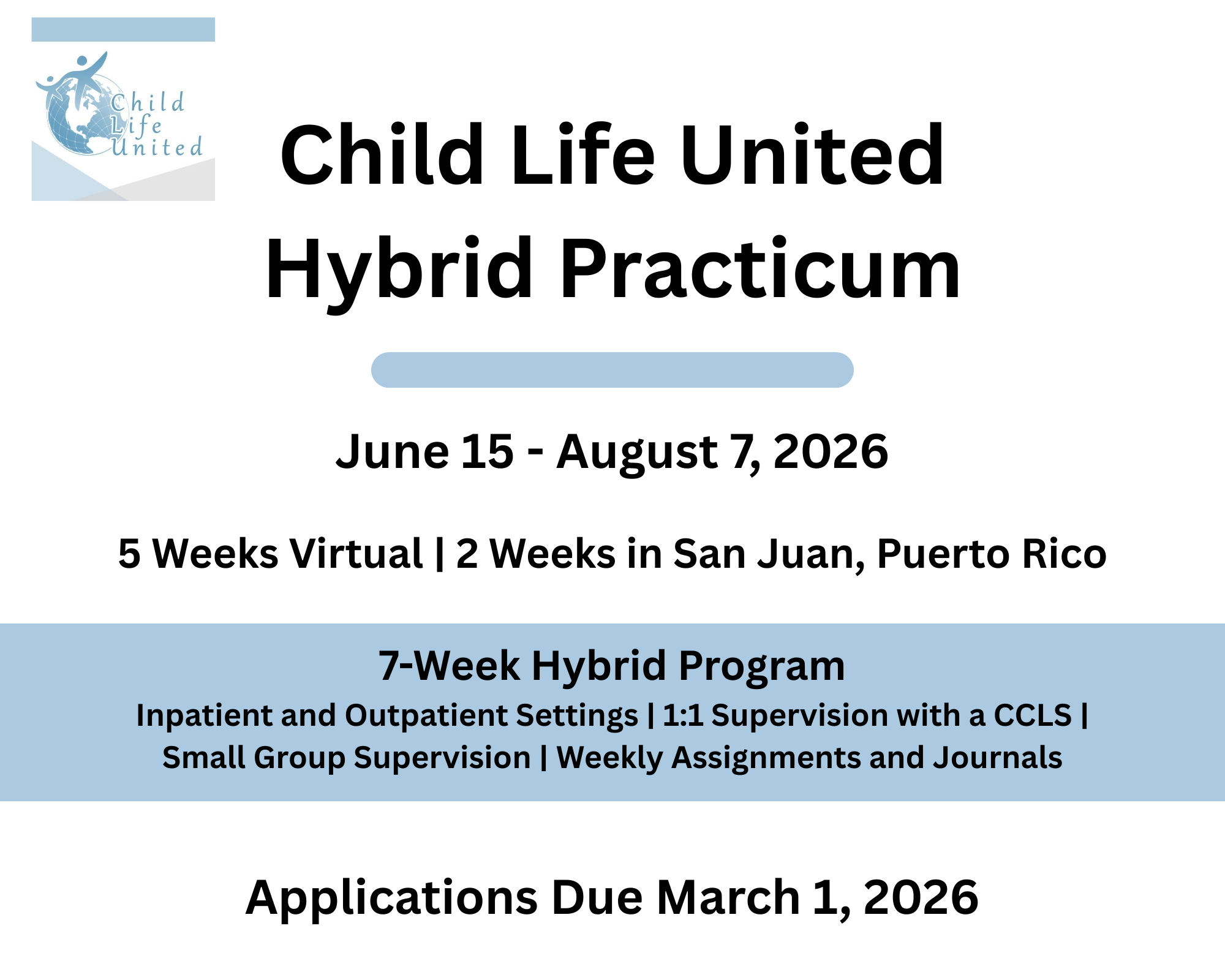 Child Life United

Child Life United Hybrid Practicum

June 15 - August 7, 2026

5 Weeks Virtual | 2 Weeks in San Juan, Puerto Rico

7-Week Hybrid Program

Inpatient and Outpatient Settings | 1:1 Supervision with a CCLS | Small Group Supervision | Weekly Assignments and Journals

Applications Due March 1, 2026